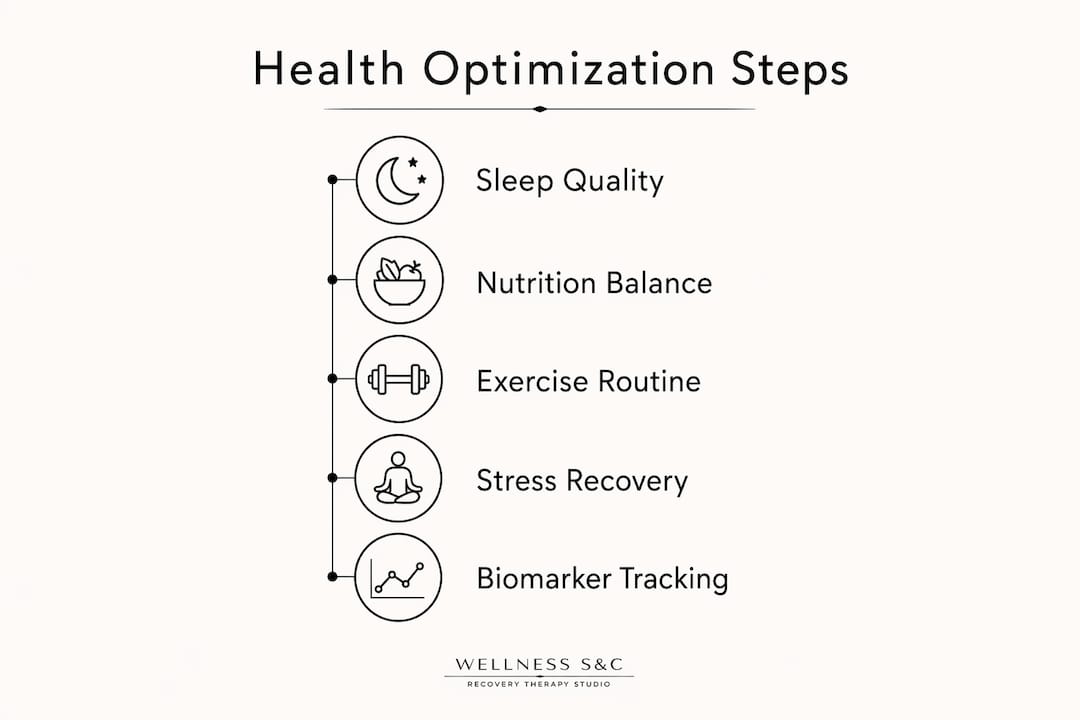 Health Optimization Steps

Sleep Quality

Nutrition Balance

Exercise Routine

Stress Recovery

Biomarker Tracking

WELLNESS S&C
RECOVERY THERAPY STUDIO